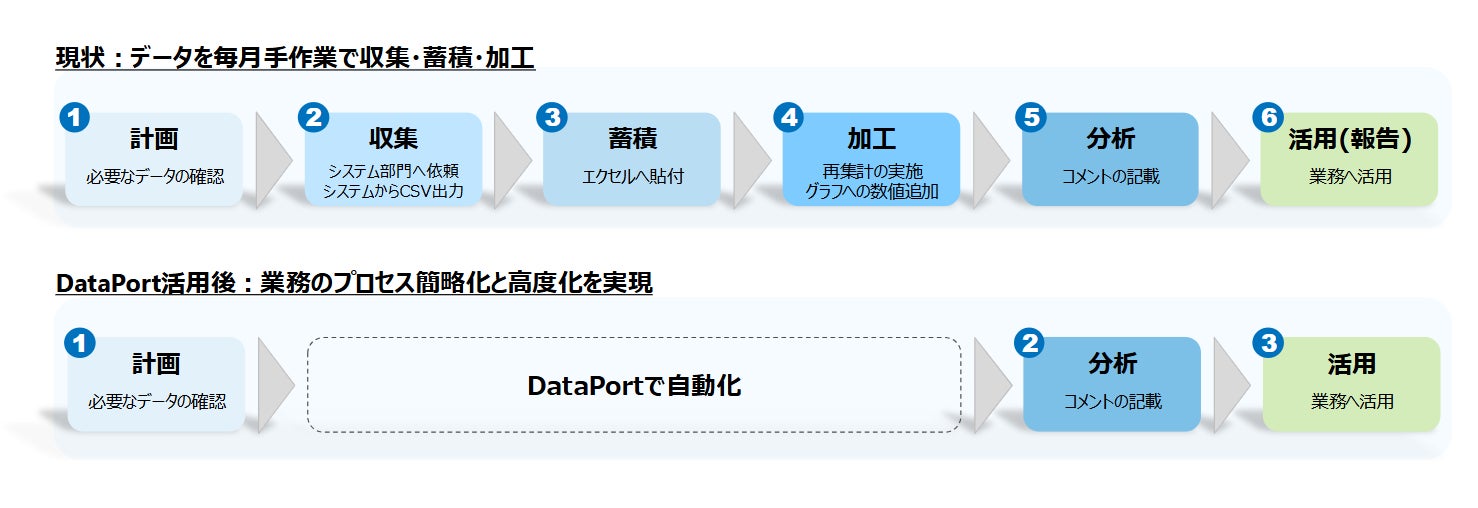 現状：データを毎月手作業で収集・蓄積・加工

1 計画
必要なデータの確認

2 収集
システム部門へ依頼
システムからCSV出力

3 蓄積
エクセルへ貼付

4 加工
再集計の実施
グラフへの数値追加

5 分析
コメントの記載

6 活用(報告)
業務へ活用

DataPort活用後：業務のプロセス簡略化と高度化を実現

1 計画
必要なデータの確認

DataPortで自動化

2 分析
コメントの記載

3 活用
業務へ活用